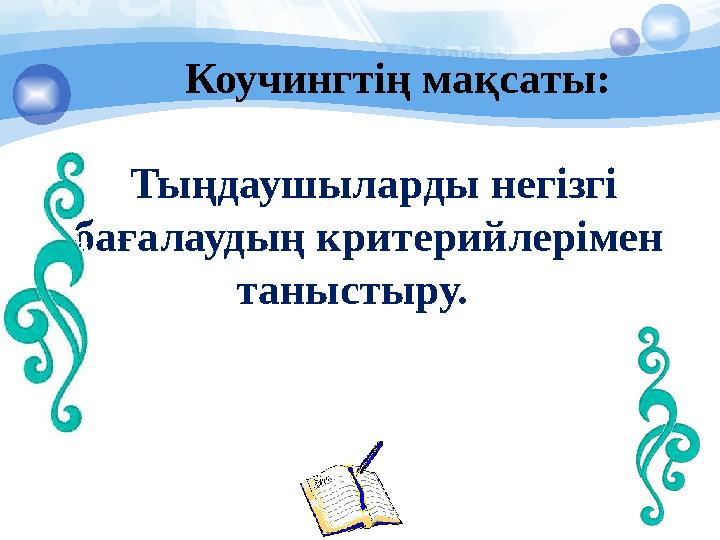 Коучингтің мақсаты:

Тыңдаушыларды негізгі бағалаудың критерийлерімен таныстыру.